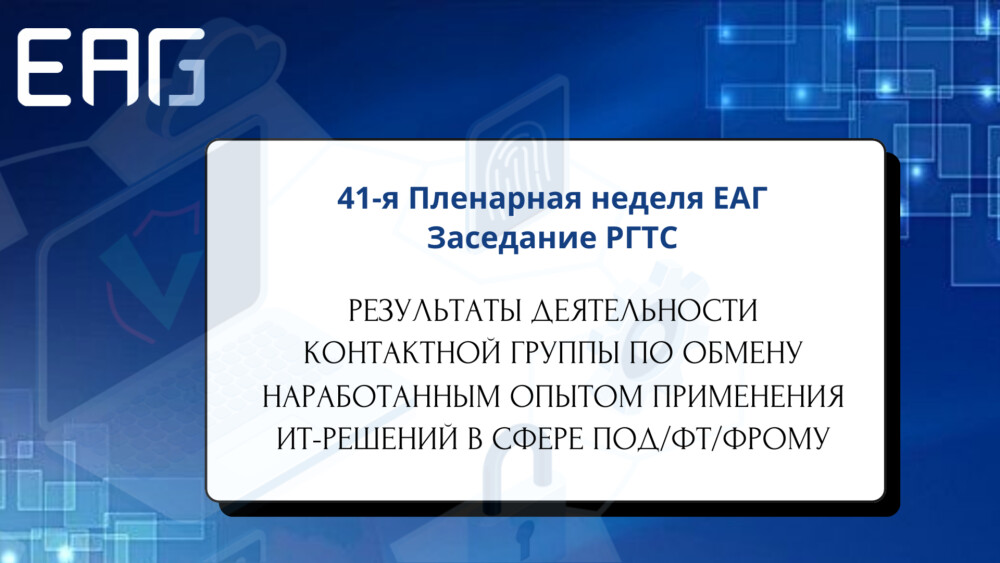 EAG

41-я Пленарная неделя ЕАГ
Заседание РГТС

РЕЗУЛЬТАТЫ ДЕЯТЕЛЬНОСТИ КОНТАКТНОЙ ГРУППЫ ПО ОБМЕНУ НАРАБОТАННЫМ ОПЫТОМ ПРИМЕНЕНИЯ ИТ-РЕШЕНИЙ В СФЕРЕ ПОД/ФТ/ФРОМУ